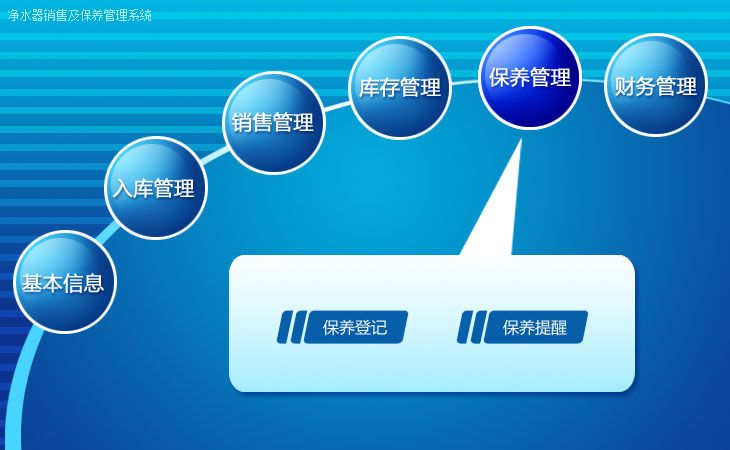 净水器销售及保养管理系统

基本信息

入库管理

销售管理

库存管理

保养管理

财务管理

保养登记

保养提醒